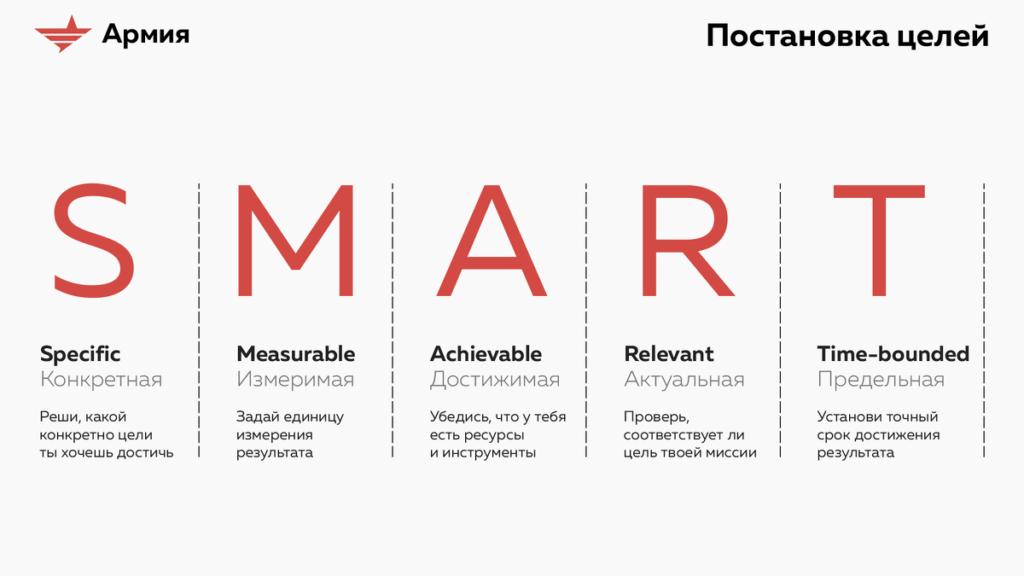 Армия

Постановка целей

S

Specific
Конкретная

Реши, какой конкретно цели ты хочешь достичь

M

Measurable
Измеримая

Задай единицу измерения результата

A

Achievable
Достижимая

Убедись, что у тебя есть ресурсы и инструменты

R

Relevant
Актуальная

Проверь, соответствует ли цель твоей миссии

T

Time-bounded
Предельная

Установи точный срок достижения результата